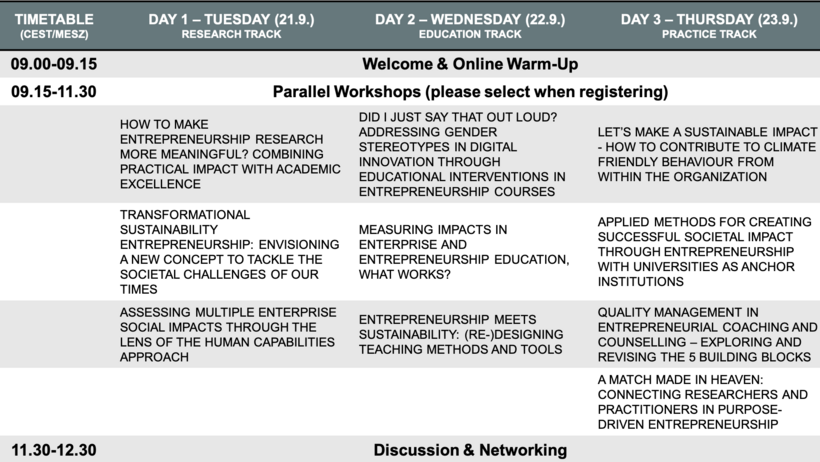 | TIMETABLE (CEST/MESZ) | DAY 1 – TUESDAY (21.9.) RESEARCH TRACK | DAY 2 – WEDNESDAY (22.9.) EDUCATION TRACK | DAY 3 – THURSDAY (23.9.) PRACTICE TRACK |
|---|---|---|---|
| 09.00-09.15 | Welcome & Online Warm-Up | | |
| 09.15-11.30 | Parallel Workshops (please select when registering) | | |
| | HOW TO MAKE ENTREPRENEURSHIP RESEARCH MORE MEANINGFUL? COMBINING PRACTICAL IMPACT WITH ACADEMIC EXCELLENCE | DID I JUST SAY THAT OUT LOUD? ADDRESSING GENDER STEREOTYPES IN DIGITAL INNOVATION THROUGH EDUCATIONAL INTERVENTIONS IN ENTREPRENEURSHIP COURSES | LET'S MAKE A SUSTAINABLE IMPACT - HOW TO CONTRIBUTE TO CLIMATE FRIENDLY BEHAVIOUR FROM WITHIN THE ORGANIZATION |
| | TRANSFORMATIONAL SUSTAINABILITY ENTREPRENEURSHIP: ENVISIONING A NEW CONCEPT TO TACKLE THE SOCIETAL CHALLENGES OF OUR TIMES | MEASURING IMPACTS IN ENTERPRISE AND ENTREPRENEURSHIP EDUCATION, WHAT WORKS? | APPLIED METHODS FOR CREATING SUCCESSFUL SOCIETAL IMPACT THROUGH ENTREPRENEURSHIP WITH UNIVERSITIES AS ANCHOR INSTITUTIONS |
| | ASSESSING MULTIPLE ENTERPRISE SOCIAL IMPACTS THROUGH THE LENS OF THE HUMAN CAPABILITIES APPROACH | ENTREPRENEURSHIP MEETS SUSTAINABILITY: (RE-)DESIGNING TEACHING METHODS AND TOOLS | QUALITY MANAGEMENT IN ENTREPRENEURIAL COACHING AND COUNSELLING – EXPLORING AND REVISING THE 5 BUILDING BLOCKS |
| | | | A MATCH MADE IN HEAVEN: CONNECTING RESEARCHERS AND PRACTITIONERS IN PURPOSE-DRIVEN ENTREPRENEURSHIP |
| 11.30-12.30 | Discussion & Networking | | |